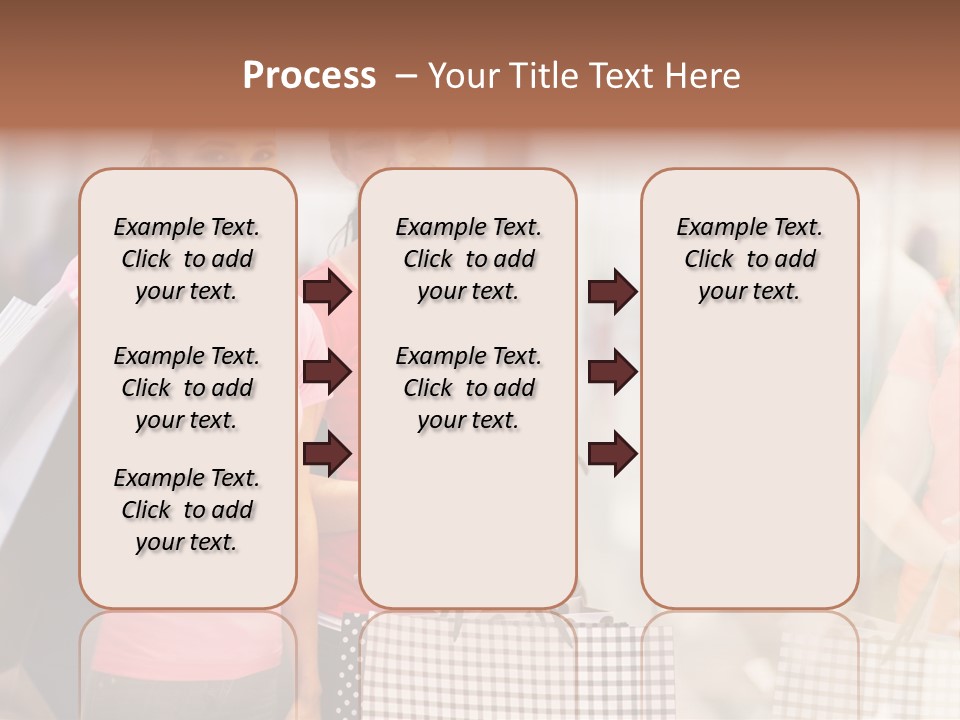 Process – Your Title Text Here

Example Text. Click to add your text.

Example Text. Click to add your text.

Example Text. Click to add your text.

Example Text. Click to add your text.

Example Text. Click to add your text.

Example Text. Click to add your text.